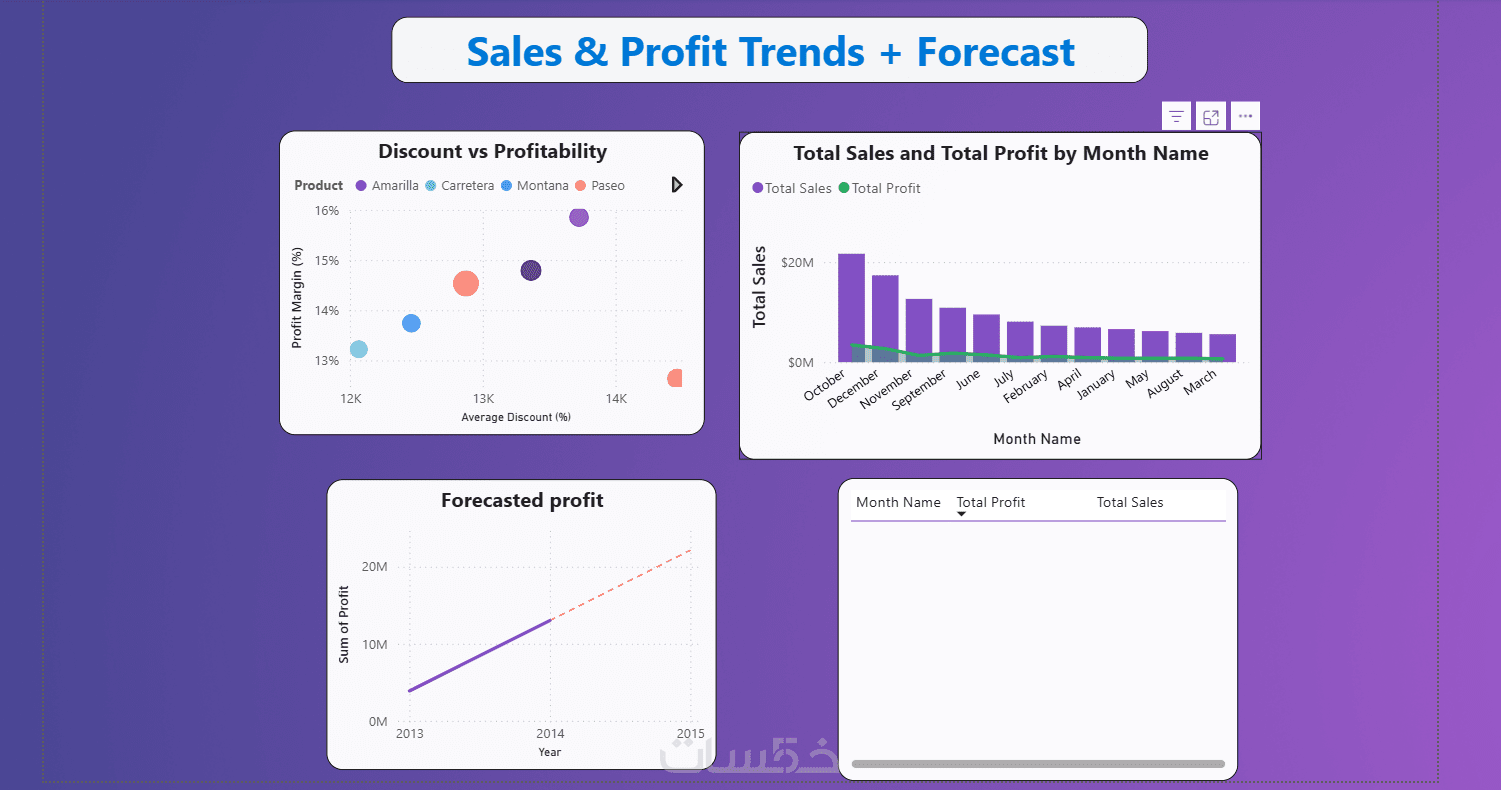 Sales & Profit Trends + Forecast

Discount vs Profitability

Product Amarilla Carretera Montana Paseo

16%
15%
14%
13%
Profit Margin (%)
12K 13K 14K
Average Discount (%)

Total Sales and Total Profit by Month Name

Total Sales Total Profit

$20M
$0M
Total Sales
October December November September June July February April January May August March
Month Name

Forecasted profit

20M
10M
0M
Sum of Profit
2013 2014 2015
Year

| Month Name | Total Profit | Total Sales |
|---|---|---|

خمسات